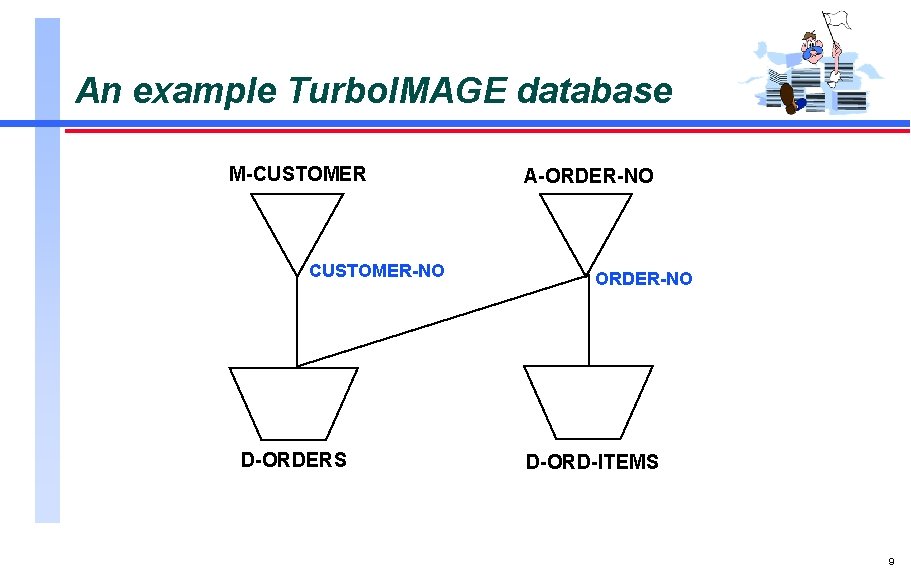 An example TurboIMAGE database

M-CUSTOMER

A-ORDER-NO

CUSTOMER-NO

ORDER-NO

D-ORDERS

D-ORD-ITEMS

9